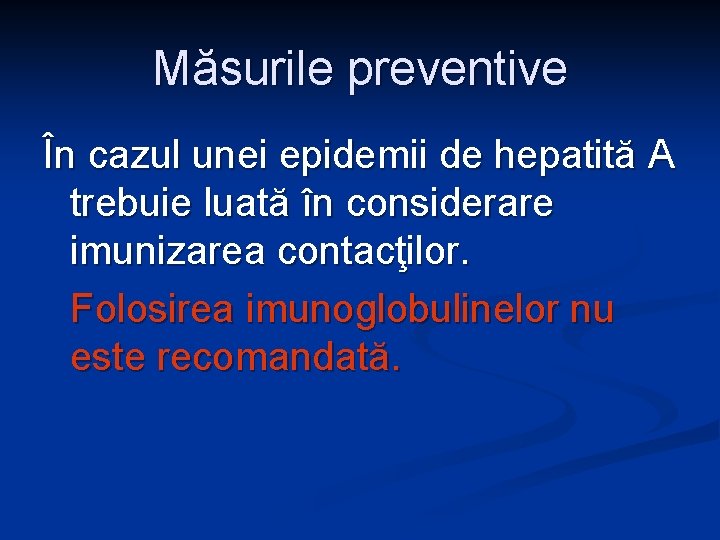 Măsurile preventive

În cazul unei epidemii de hepatită A trebuie luată în considerare imunizarea contacţilor.

Folosirea imunoglobulinelor nu este recomandată.